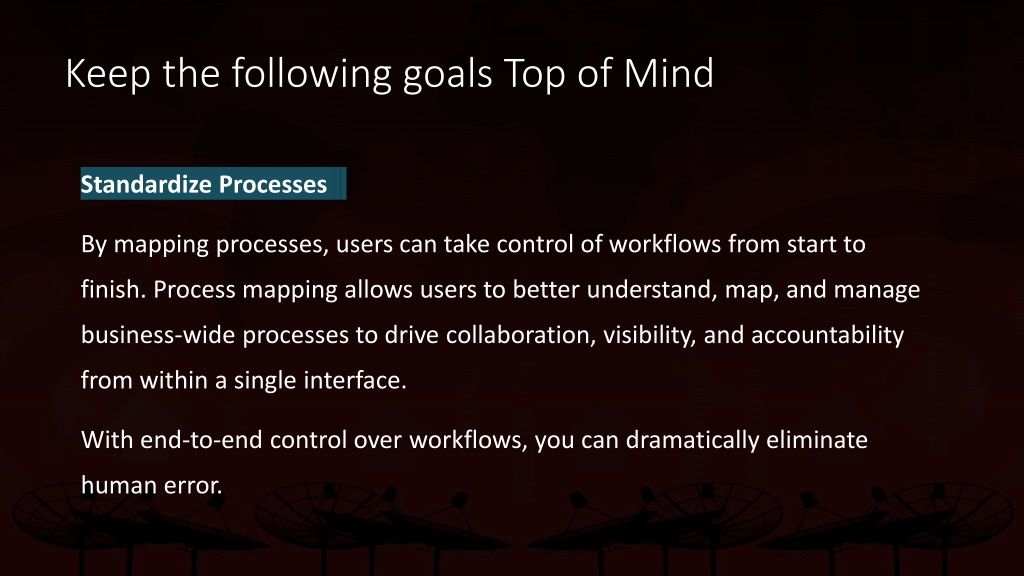 Keep the following goals Top of Mind

Standardize Processes

By mapping processes, users can take control of workflows from start to finish. Process mapping allows users to better understand, map, and manage business-wide processes to drive collaboration, visibility, and accountability from within a single interface.

With end-to-end control over workflows, you can dramatically eliminate human error.